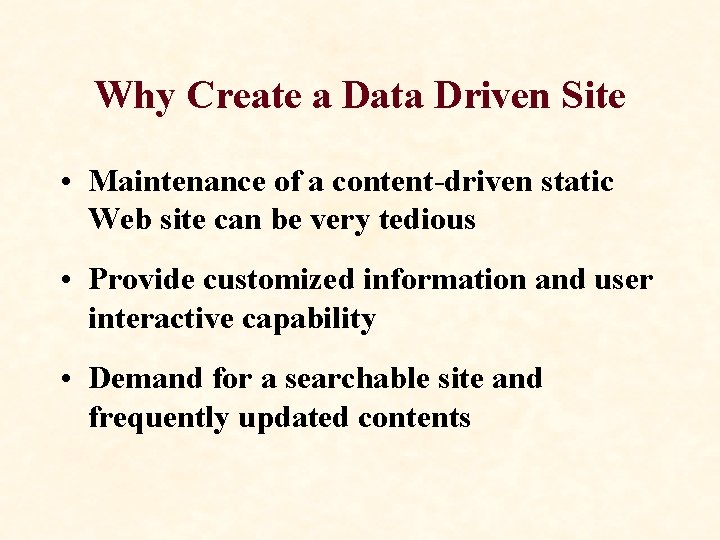 Why Create a Data Driven Site

• Maintenance of a content-driven static Web site can be very tedious

• Provide customized information and user interactive capability

• Demand for a searchable site and frequently updated contents